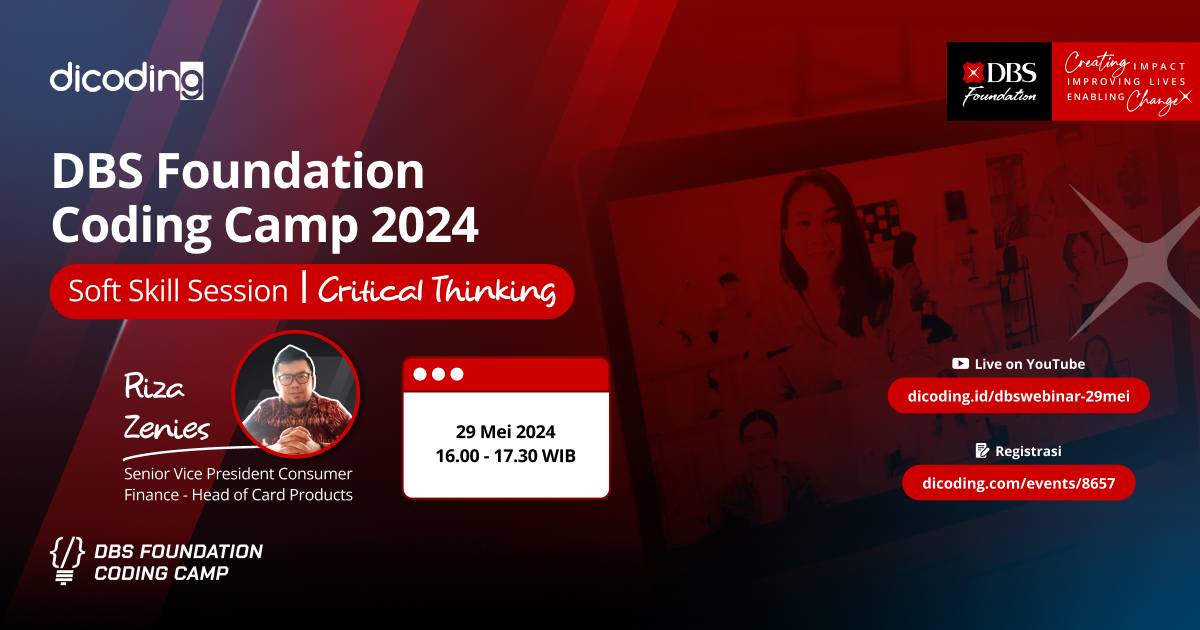 dicoding

DBS Foundation

Creating IMPACT
IMPROVING LIVES
ENABLING Change

DBS Foundation Coding Camp 2024

Soft Skill Session | Critical Thinking

Riza Zenies
Senior Vice President Consumer Finance - Head of Card Products

29 Mei 2024
16.00 - 17.30 WIB

Live on YouTube
dicoding.id/dbswebinar-29mei

Registrasi
dicoding.com/events/8657

DBS FOUNDATION CODING CAMP